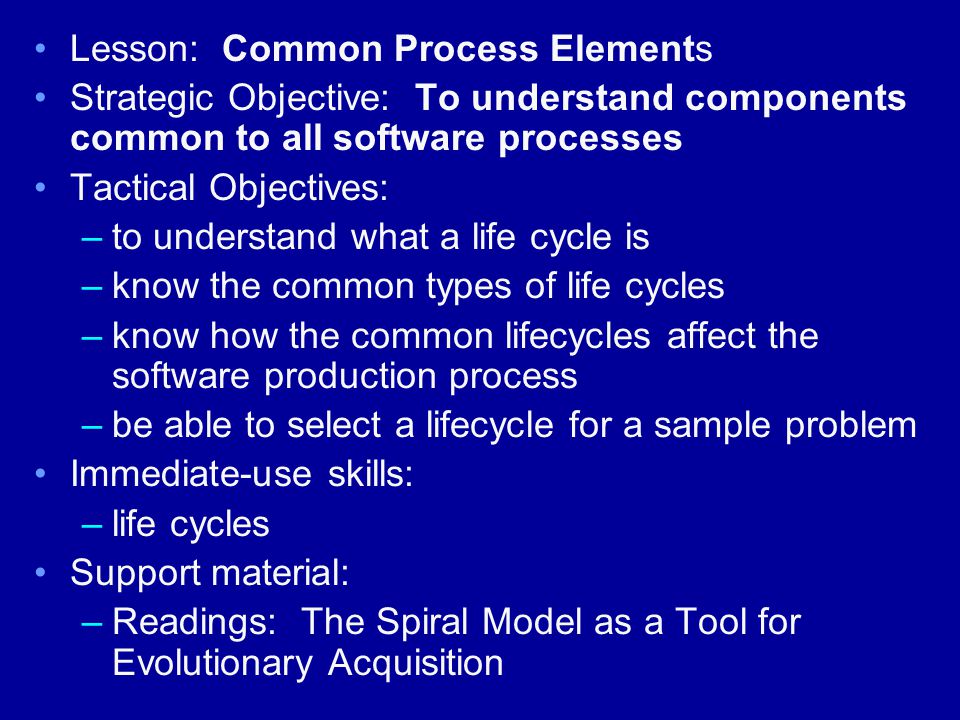 • Lesson: Common Process Elements
• Strategic Objective: To understand components common to all software processes
• Tactical Objectives:
– to understand what a life cycle is
– know the common types of life cycles
– know how the common lifecycles affect the software production process
– be able to select a lifecycle for a sample problem
• Immediate-use skills:
– life cycles
• Support material:
– Readings: The Spiral Model as a Tool for Evolutionary Acquisition